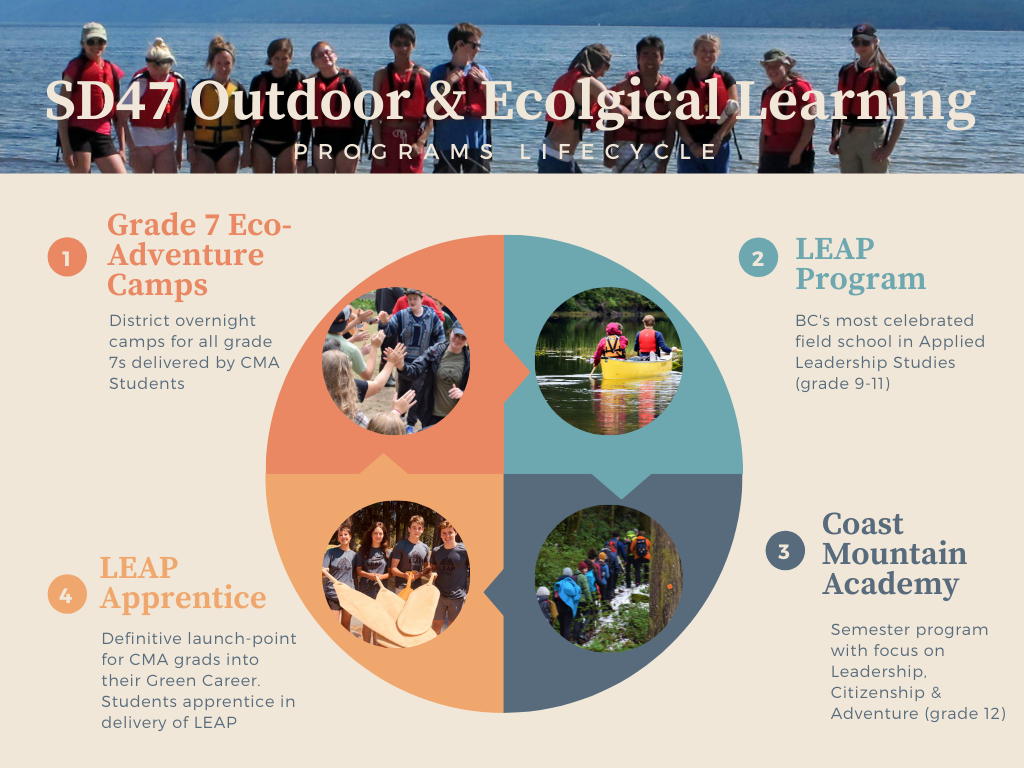 SD47 Outdoor & Ecolgical Learning

PROGRAMS LIFECYCLE

1 Grade 7 Eco-Adventure Camps

District overnight camps for all grade 7s delivered by CMA Students

2 LEAP Program

BC's most celebrated field school in Applied Leadership Studies (grade 9-11)

3 Coast Mountain Academy

Semester program with focus on Leadership, Citizenship & Adventure (grade 12)

4 LEAP Apprentice

Definitive launch-point for CMA grads into their Green Career. Students apprentice in delivery of LEAP